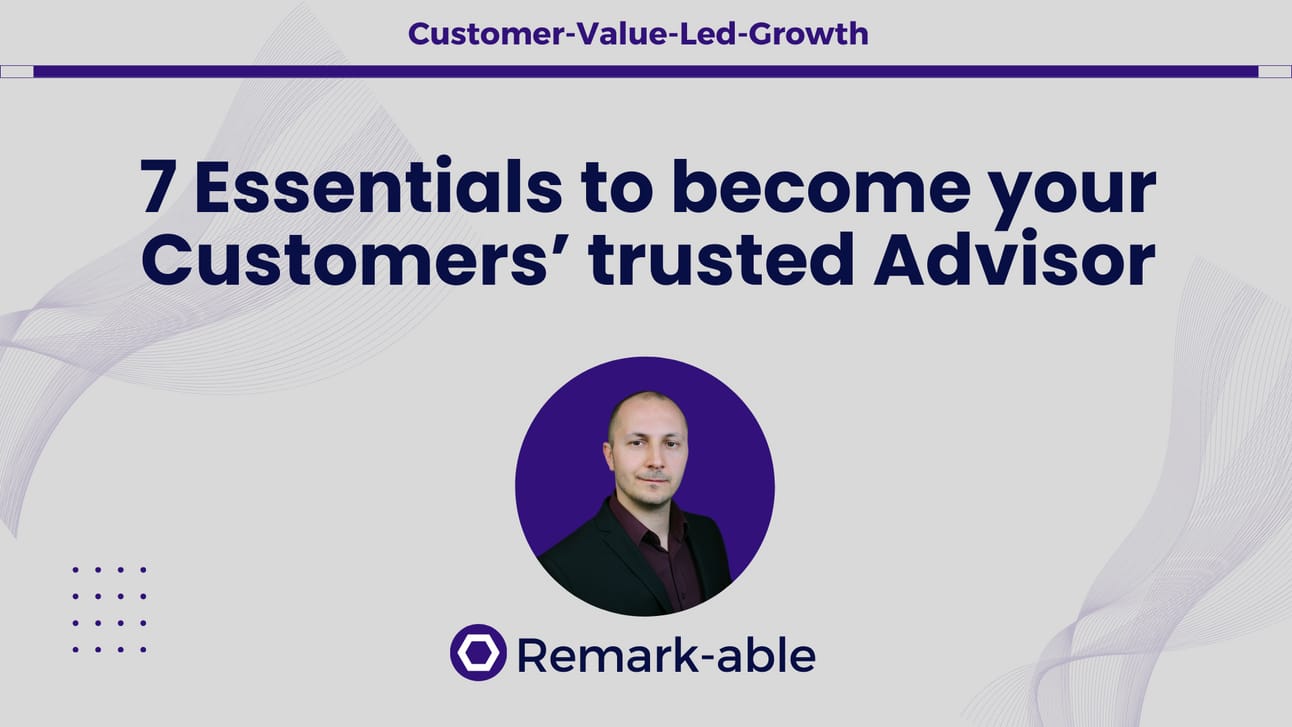 Customer-Value-Led-Growth

7 Essentials to become your Customers’ trusted Advisor

Remark-able